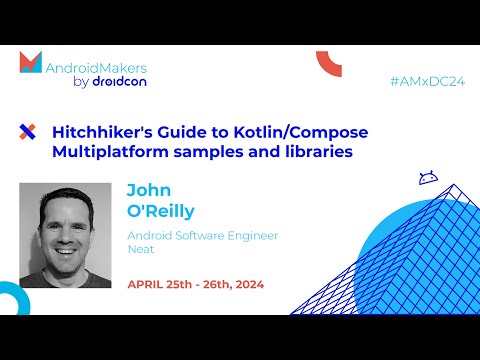 AndroidMakers
by droidcon

#AMxDC24

Hitchhiker's Guide to Kotlin/Compose Multiplatform samples and libraries

John
O'Reilly

Android Software Engineer
Neat

APRIL 25th - 26th, 2024